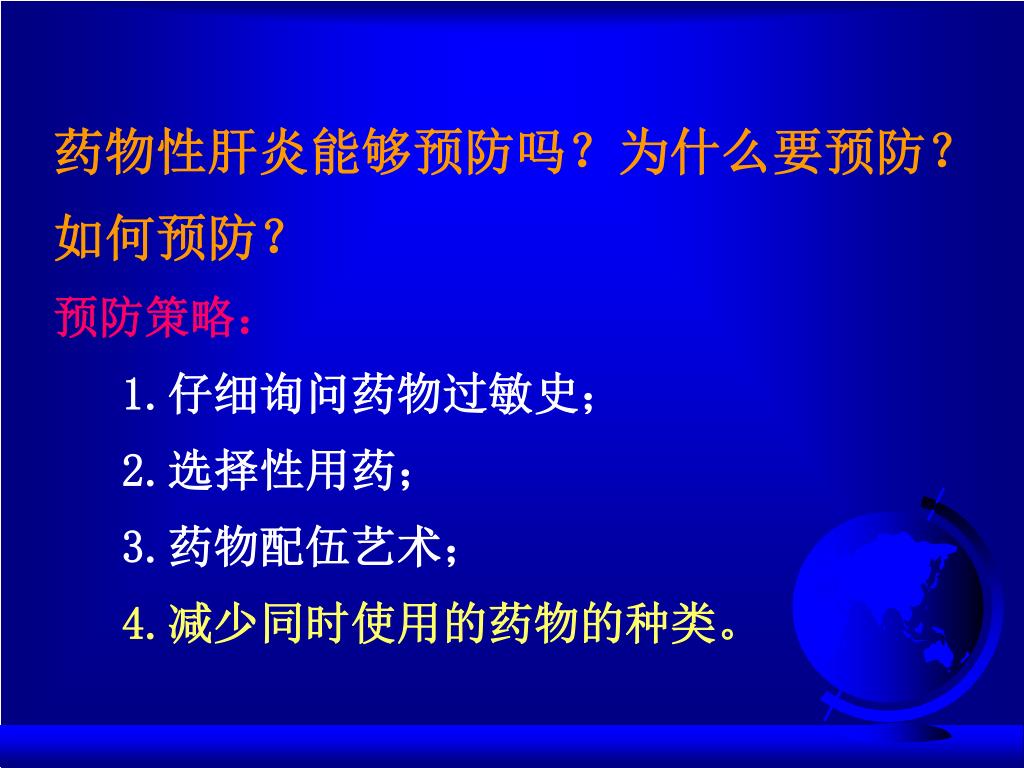 药物性肝炎能够预防吗？为什么要预防？如何预防？

预防策略：

1. 仔细询问药物过敏史；

2. 选择性用药；

3. 药物配伍艺术；

4. 减少同时使用的药物的种类。